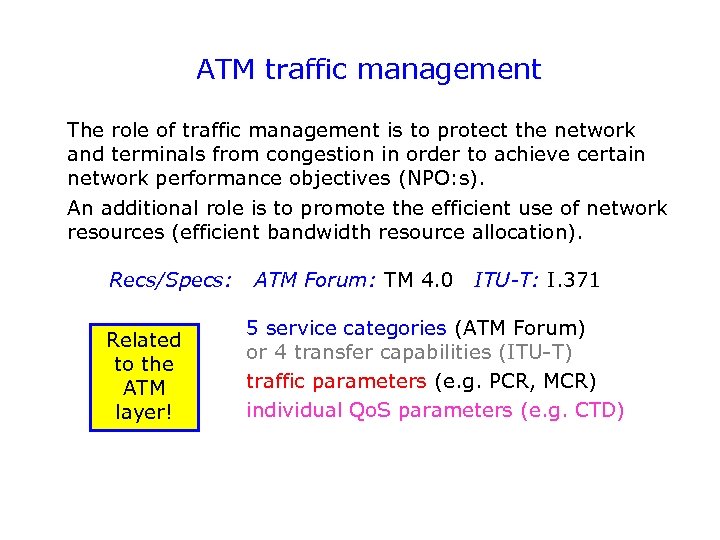 ATM traffic management

The role of traffic management is to protect the network and terminals from congestion in order to achieve certain network performance objectives (NPO:s).

An additional role is to promote the efficient use of network resources (efficient bandwidth resource allocation).

Recs/Specs: ATM Forum: TM 4.0 ITU-T: I.371

Related to the ATM layer!

5 service categories (ATM Forum)
or 4 transfer capabilities (ITU-T)
traffic parameters (e.g. PCR, MCR)
individual QoS parameters (e.g. CTD)